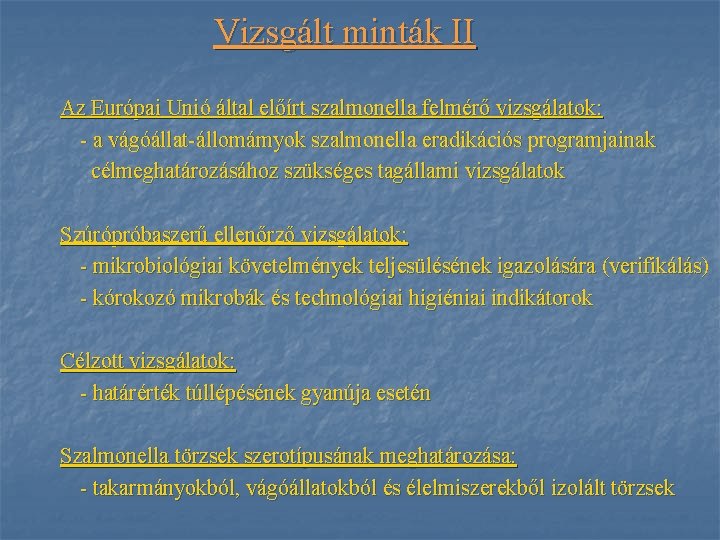 Vizsgált minták II

Az Európai Unió által előírt szalmonella felmérő vizsgálatok:
- a vágóállat-állomámyok szalmonella eradikációs programjainak célmeghatározásához szükséges tagállami vizsgálatok

Szúrópróbaszerű ellenőrző vizsgálatok:
- mikrobiológiai követelmények teljesülésének igazolására (verifikálás)
- kórokozó mikrobák és technológiai higiéniai indikátorok

Célzott vizsgálatok:
- határérték túllépésének gyanúja esetén

Szalmonella törzsek szerotípusának meghatározása:
- takarmányokból, vágóállatokból és élelmiszerekből izolált törzsek